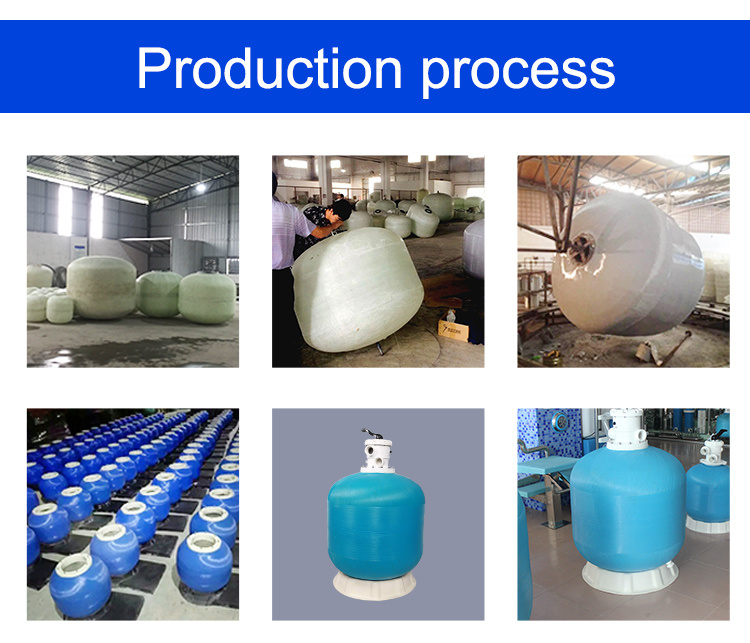 Production process